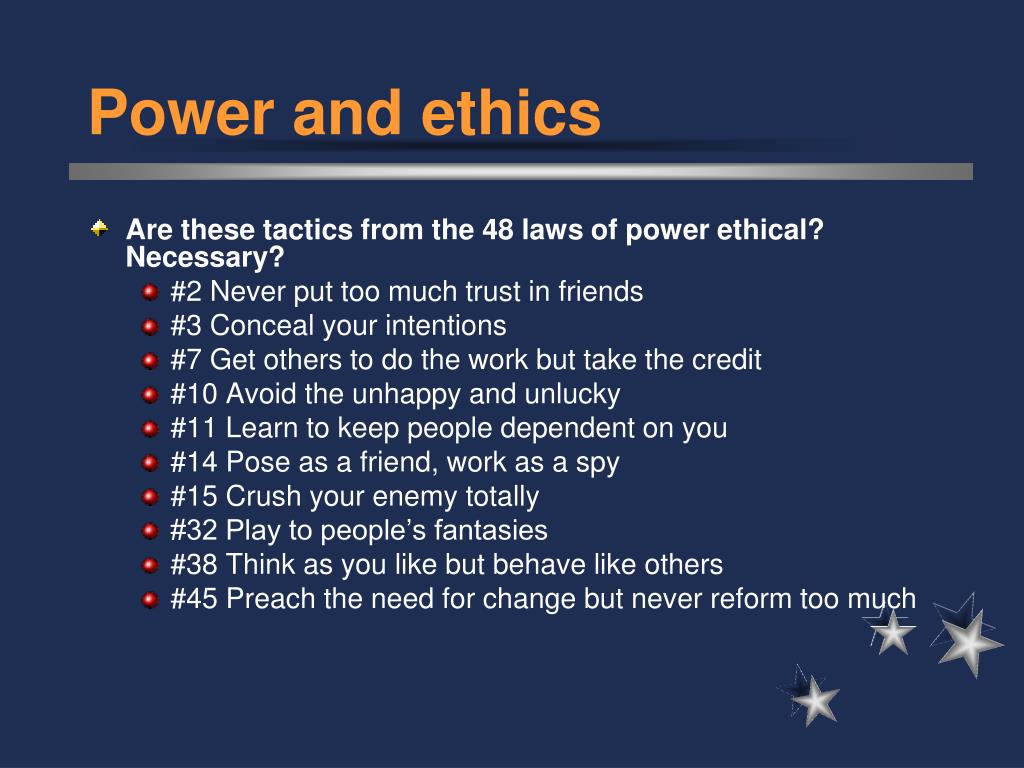 Power and ethics

Are these tactics from the 48 laws of power ethical? Necessary?

#2 Never put too much trust in friends
#3 Conceal your intentions
#7 Get others to do the work but take the credit
#10 Avoid the unhappy and unlucky
#11 Learn to keep people dependent on you
#14 Pose as a friend, work as a spy
#15 Crush your enemy totally
#32 Play to people’s fantasies
#38 Think as you like but behave like others
#45 Preach the need for change but never reform too much